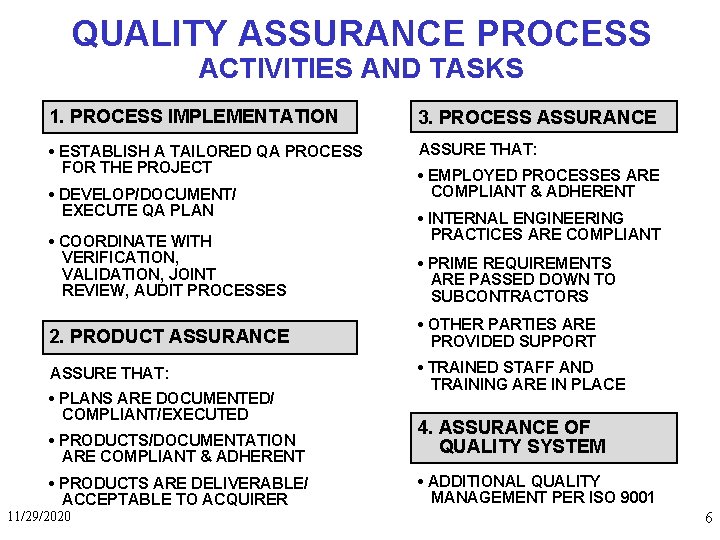 QUALITY ASSURANCE PROCESS
ACTIVITIES AND TASKS

1. PROCESS IMPLEMENTATION

• ESTABLISH A TAILORED QA PROCESS FOR THE PROJECT

• DEVELOP/DOCUMENT/ EXECUTE QA PLAN

• COORDINATE WITH VERIFICATION, VALIDATION, JOINT REVIEW, AUDIT PROCESSES

2. PRODUCT ASSURANCE

ASSURE THAT:

• PLANS ARE DOCUMENTED/ COMPLIANT/EXECUTED

• PRODUCTS/DOCUMENTATION ARE COMPLIANT & ADHERENT

• PRODUCTS ARE DELIVERABLE/ ACCEPTABLE TO ACQUIRER

3. PROCESS ASSURANCE

ASSURE THAT:

• EMPLOYED PROCESSES ARE COMPLIANT & ADHERENT

• INTERNAL ENGINEERING PRACTICES ARE COMPLIANT

• PRIME REQUIREMENTS ARE PASSED DOWN TO SUBCONTRACTORS

• OTHER PARTIES ARE PROVIDED SUPPORT

• TRAINED STAFF AND TRAINING ARE IN PLACE

4. ASSURANCE OF QUALITY SYSTEM

• ADDITIONAL QUALITY MANAGEMENT PER ISO 9001

11/29/2020

6